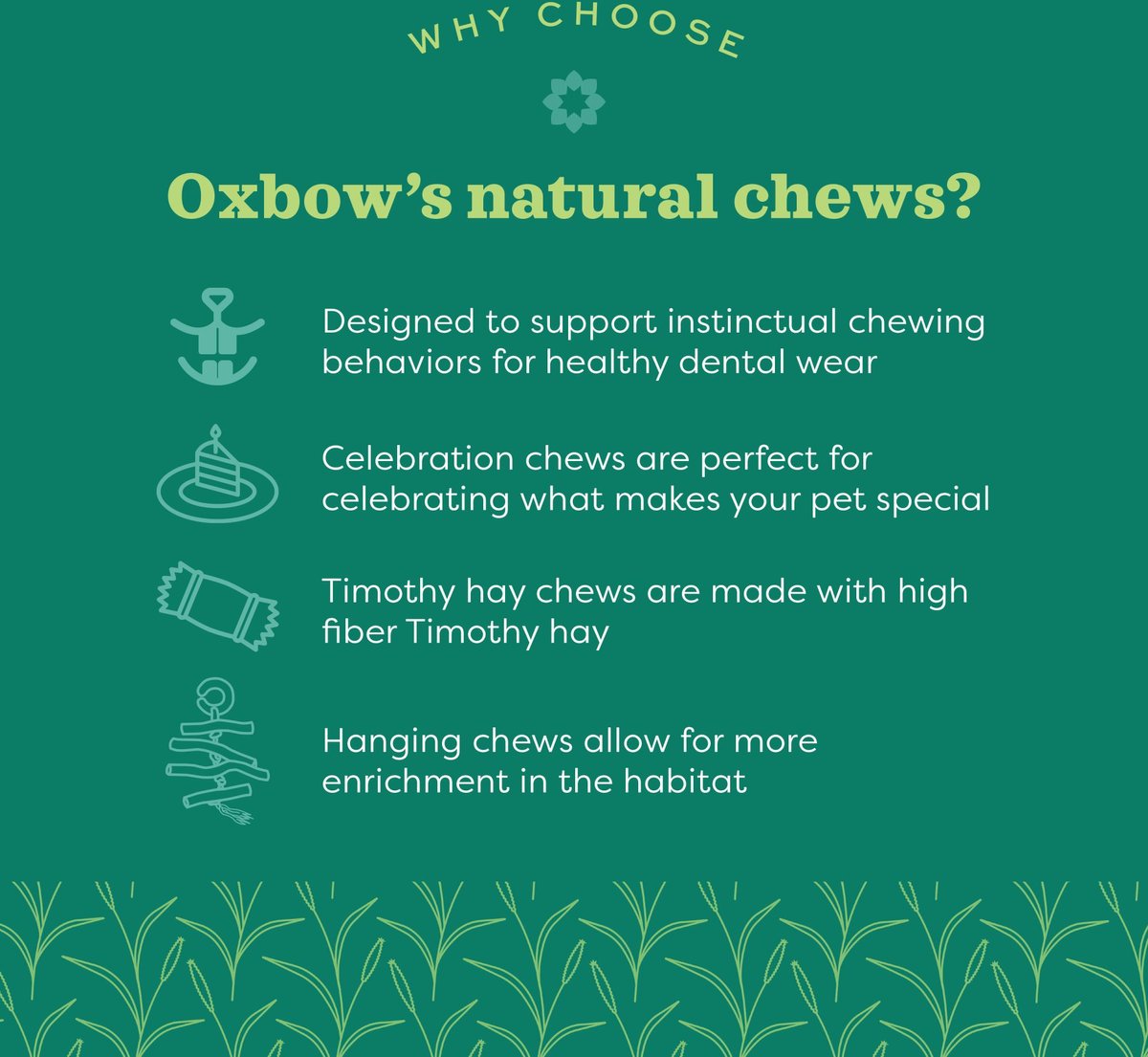 WHY CHOOSE

Oxbow's natural chews?

Designed to support instinctual chewing behaviors for healthy dental wear

Celebration chews are perfect for celebrating what makes your pet special

Timothy hay chews are made with high fiber Timothy hay

Hanging chews allow for more enrichment in the habitat